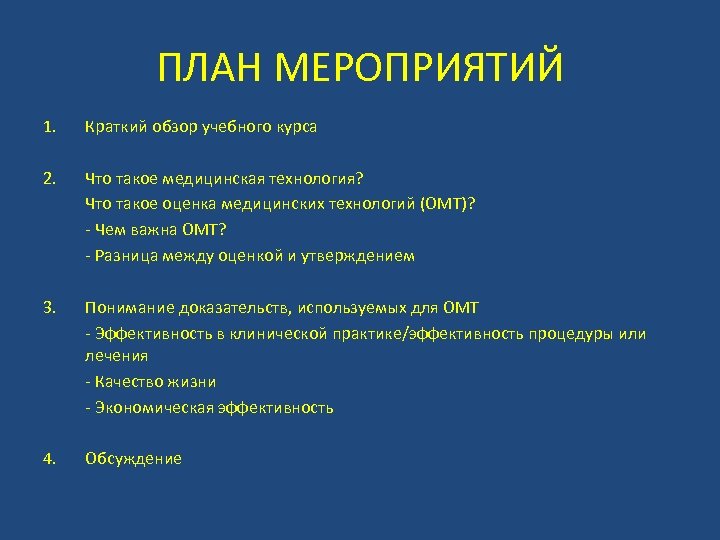 ПЛАН МЕРОПРИЯТИЙ

1. Краткий обзор учебного курса

2. Что такое медицинская технология?
Что такое оценка медицинских технологий (ОМТ)?
- Чем важна ОМТ?
- Разница между оценкой и утверждением

3. Понимание доказательств, используемых для ОМТ
- Эффективность в клинической практике/эффективность процедуры или лечения
- Качество жизни
- Экономическая эффективность

4. Обсуждение